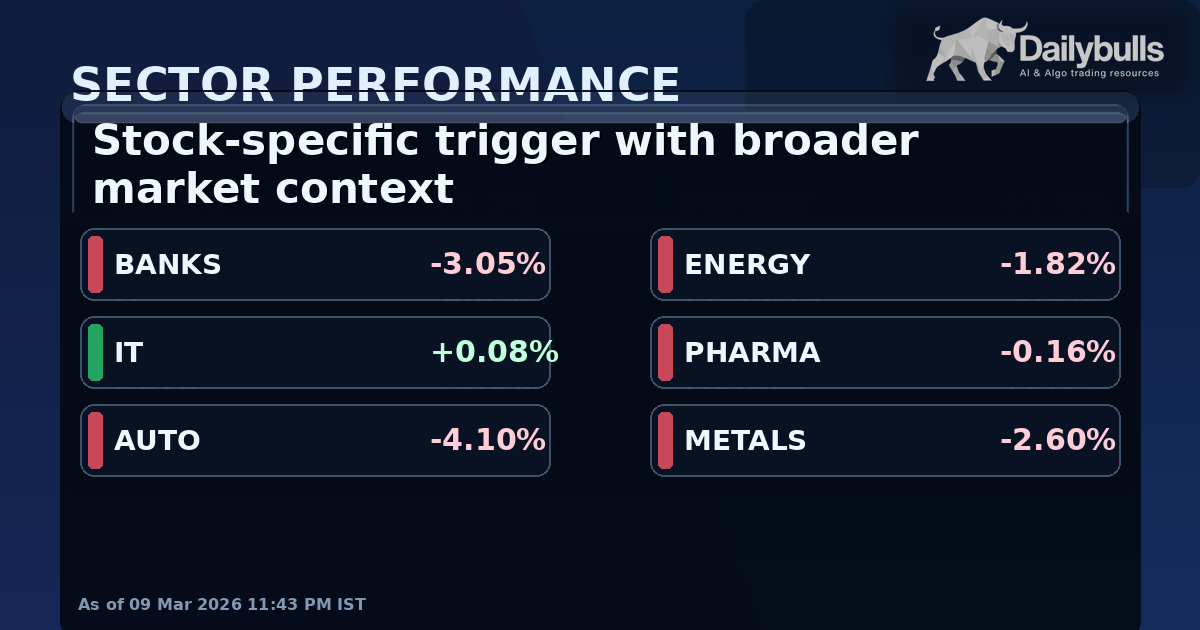 Dailybulls
AI & Algo trading resources

SECTOR PERFORMANCE

Stock-specific trigger with broader market context

BANKS -3.05%

IT +0.08%

AUTO -4.10%

ENERGY -1.82%

PHARMA -0.16%

METALS -2.60%

As of 09 Mar 2026 11:43 PM IST